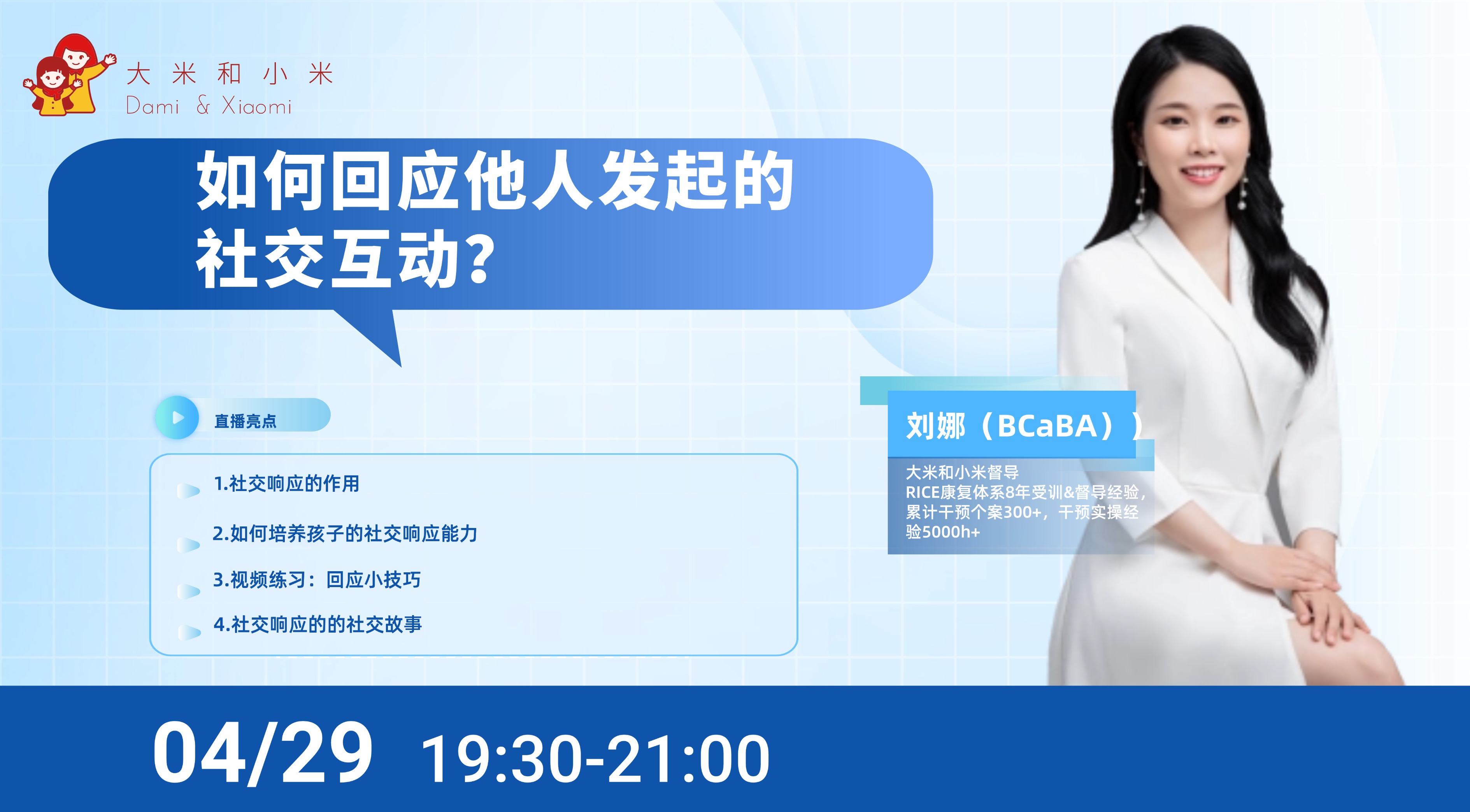 大 米 和 小 米
Dami & Xiaomi

如何回应他人发起的社交互动?

直播亮点

1.社交响应的作用

2.如何培养孩子的社交响应能力

3.视频练习：回应小技巧

4.社交响应的的社交故事

刘娜（BCaBA））

大米和小米督导
RICE康复体系8年受训&督导经验，累计干预个案300+，干预实操经验5000h+

04/29 19:30-21:00